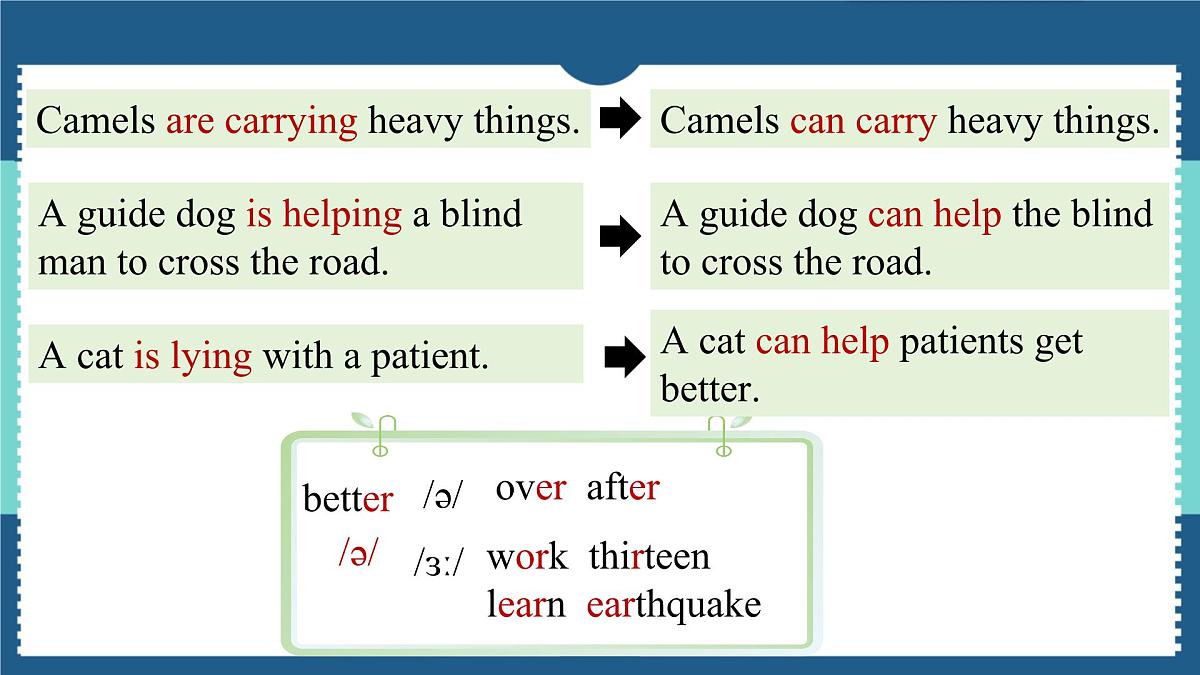 Camels are carrying heavy things.

Camels can carry heavy things.

A guide dog is helping a blind man to cross the road.

A guide dog can help the blind to cross the road.

A cat is lying with a patient.

A cat can help patients get better.

better /ə/ over after

/ə/ /ɜː/ work thirteen learn earthquake